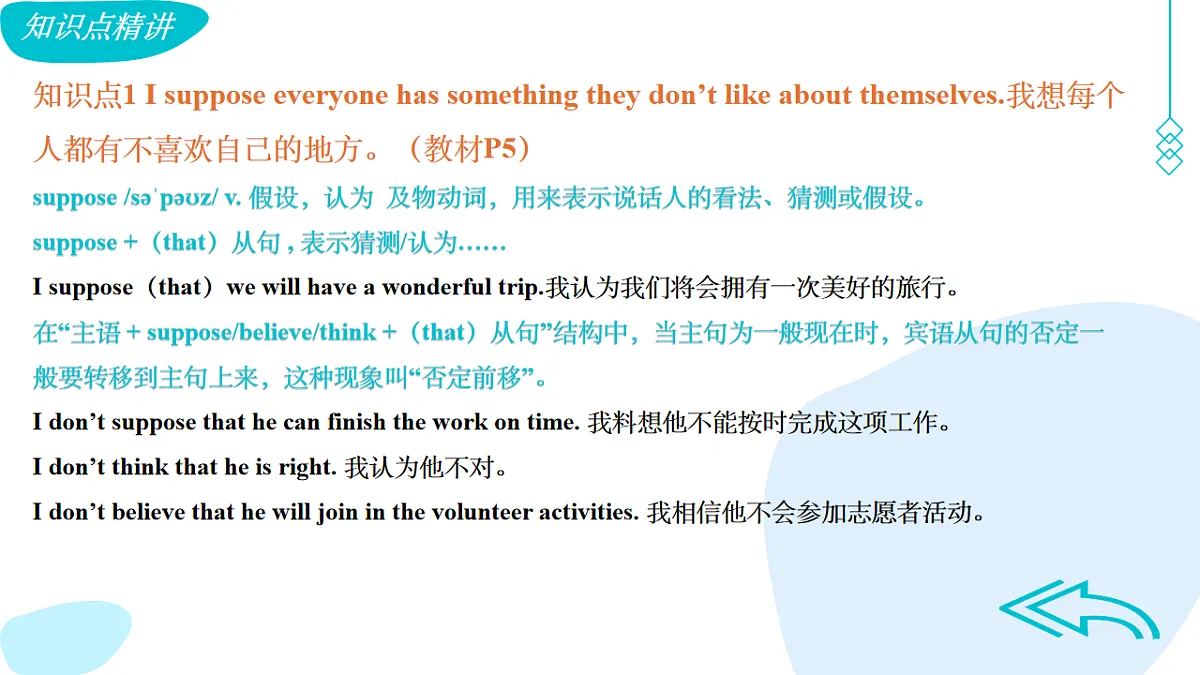 知识点精讲

知识点1 I suppose everyone has something they don’t like about themselves.我想每个人都有不喜欢自己的地方。（教材P5）

suppose /səˈpəʊz/ v. 假设，认为 及物动词，用来表示说话人的看法、猜测或假设。

suppose +（that）从句 , 表示猜测/认为……

I suppose（that）we will have a wonderful trip.我认为我们将会拥有一次美好的旅行。

在“主语 + suppose/believe/think +（that）从句”结构中，当主句为一般现在时，宾语从句的否定一般要转移到主句上来，这种现象叫“否定前移”。

I don’t suppose that he can finish the work on time. 我料想他不能按时完成这项工作。

I don’t think that he is right. 我认为他不对。

I don’t believe that he will join in the volunteer activities. 我相信他不会参加志愿者活动。